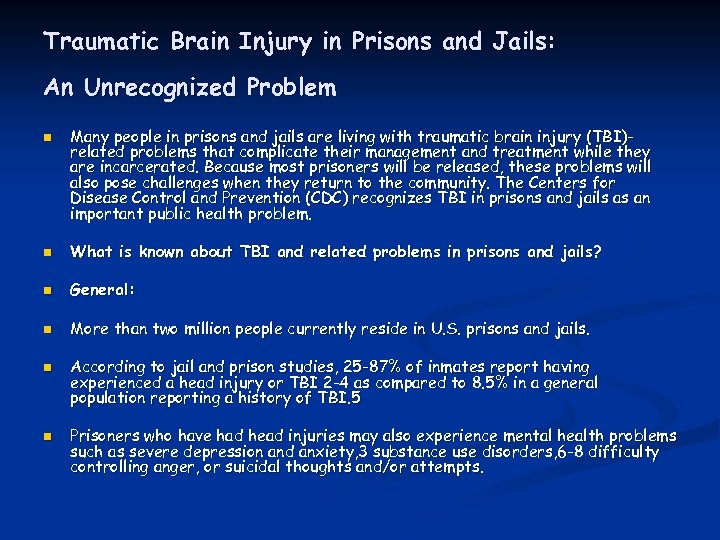 Traumatic Brain Injury in Prisons and Jails:

An Unrecognized Problem

Many people in prisons and jails are living with traumatic brain injury (TBI)-related problems that complicate their management and treatment while they are incarcerated. Because most prisoners will be released, these problems will also pose challenges when they return to the community. The Centers for Disease Control and Prevention (CDC) recognizes TBI in prisons and jails as an important public health problem.

What is known about TBI and related problems in prisons and jails?

General:

More than two million people currently reside in U.S. prisons and jails.

According to jail and prison studies, 25-87% of inmates report having experienced a head injury or TBI 2-4 as compared to 8.5% in a general population reporting a history of TBI.5

Prisoners who have had head injuries may also experience mental health problems such as severe depression and anxiety,3 substance use disorders,6-8 difficulty controlling anger, or suicidal thoughts and/or attempts.